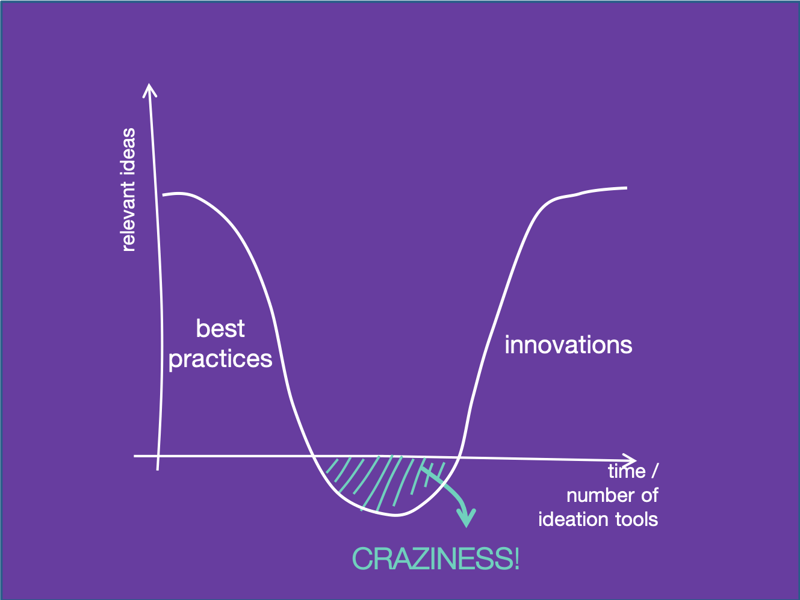 relevant ideas

best practices

innovations

time / number of ideation tools

CRAZINESS!